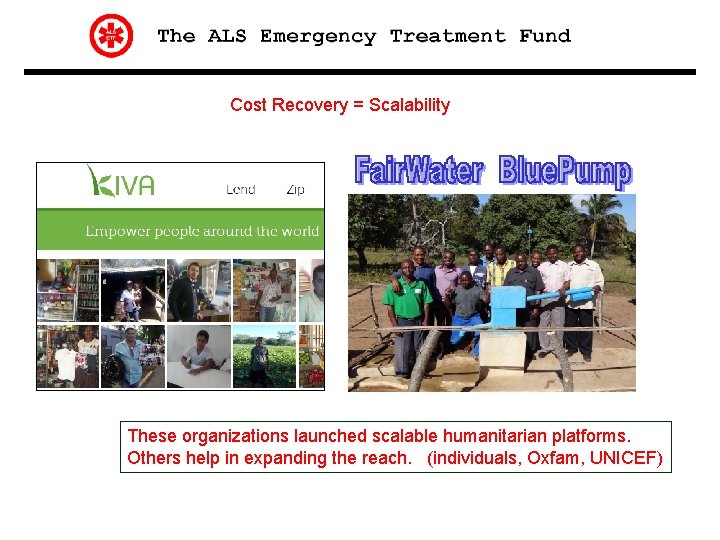 The ALS Emergency Treatment Fund

Cost Recovery = Scalability

KIVA Lend Zip

Empower people around the world

FairWater BluePump

These organizations launched scalable humanitarian platforms. Others help in expanding the reach. (individuals, Oxfam, UNICEF)